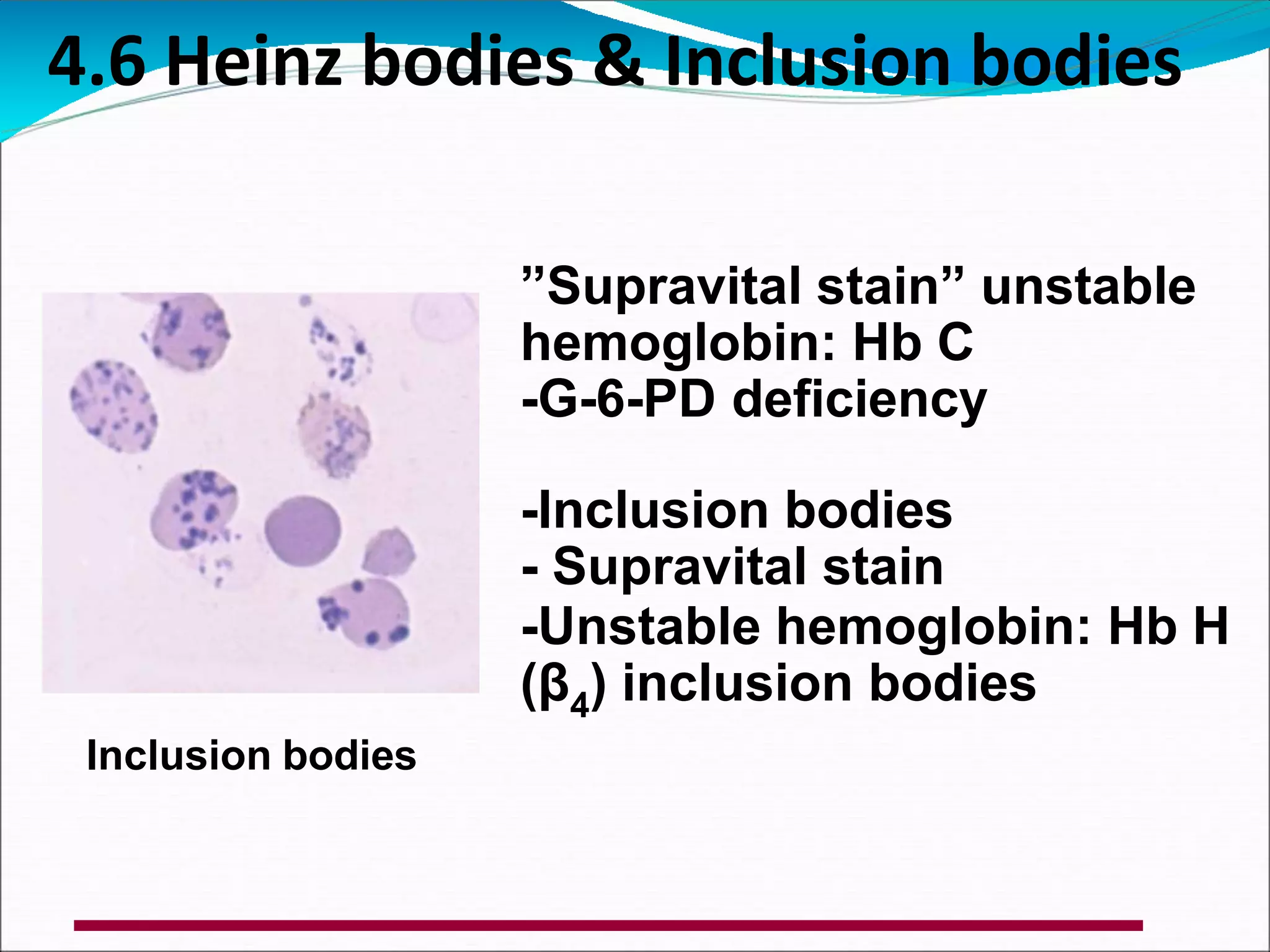 4.6 Heinz bodies & Inclusion bodies

”Supravital stain” unstable hemoglobin: Hb C
-G-6-PD deficiency

-Inclusion bodies
- Supravital stain
-Unstable hemoglobin: Hb H ($\beta_4$) inclusion bodies

Inclusion bodies